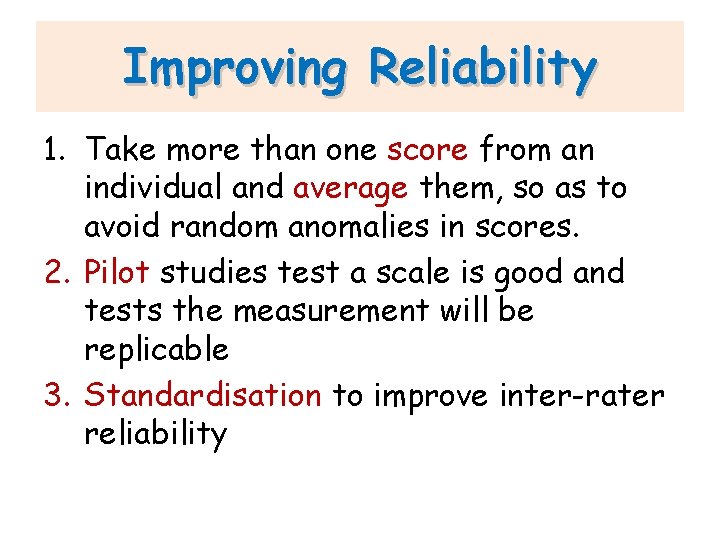 Improving Reliability

1. Take more than one score from an individual and average them, so as to avoid random anomalies in scores.
2. Pilot studies test a scale is good and tests the measurement will be replicable
3. Standardisation to improve inter-rater reliability